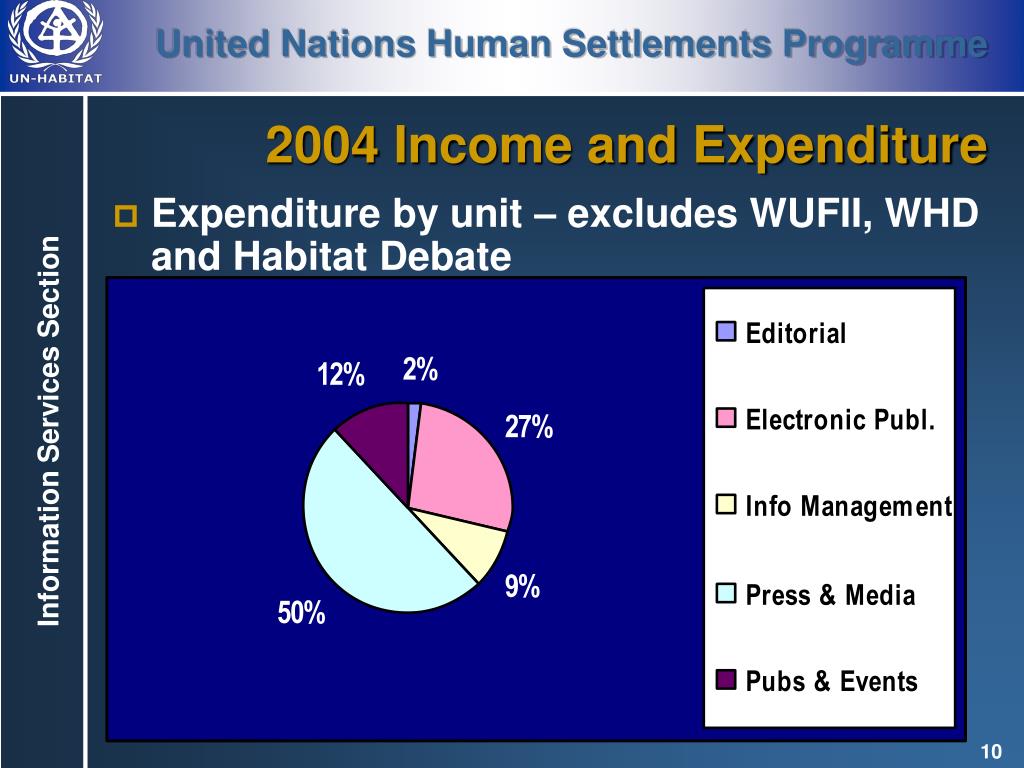 UN-HABITAT

United Nations Human Settlements Programme

Information Services Section

2004 Income and Expenditure

Expenditure by unit – excludes WUFII, WHD and Habitat Debate

12%
2%
27%
9%
50%

Editorial
Electronic Publ.
Info Management
Press & Media
Pubs & Events

10